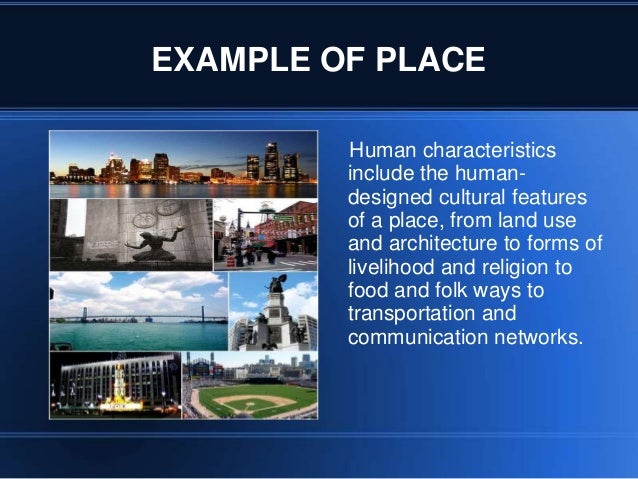 EXAMPLE OF PLACE

Human characteristics include the human-designed cultural features of a place, from land use and architecture to forms of livelihood and religion to food and folk ways to transportation and communication networks.